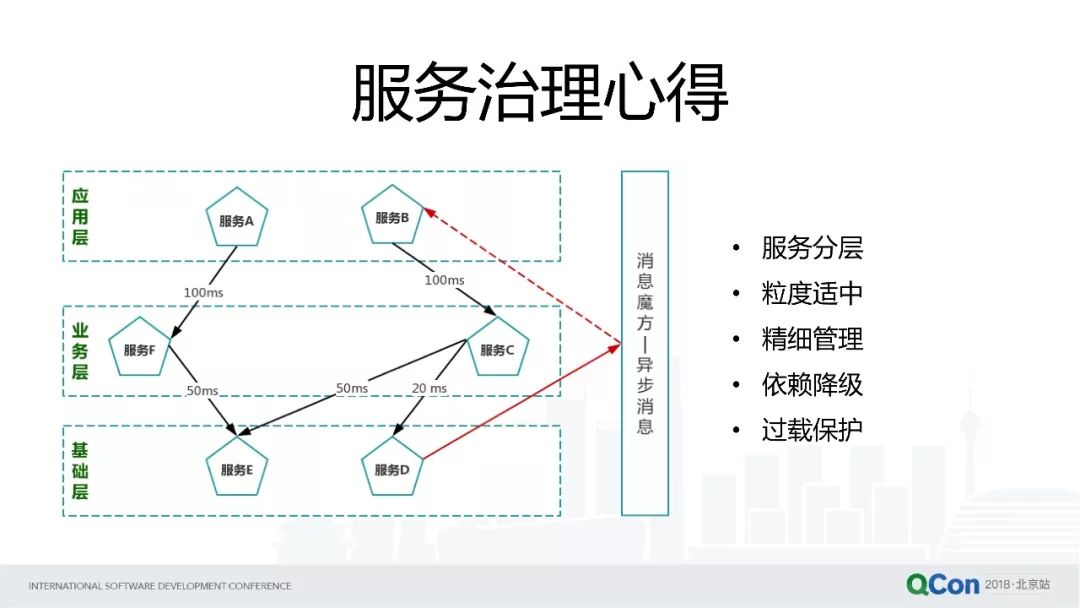 服务治理心得

应用层

服务A

服务B

100ms

100ms

业务层

服务F

服务C

50ms

50ms

20 ms

基础层

服务E

服务D

消息魔方—异步消息

• 服务分层
• 粒度适中
• 精细管理
• 依赖降级
• 过载保护

INTERNATIONAL SOFTWARE DEVELOPMENT CONFERENCE

QCon 2018·北京站